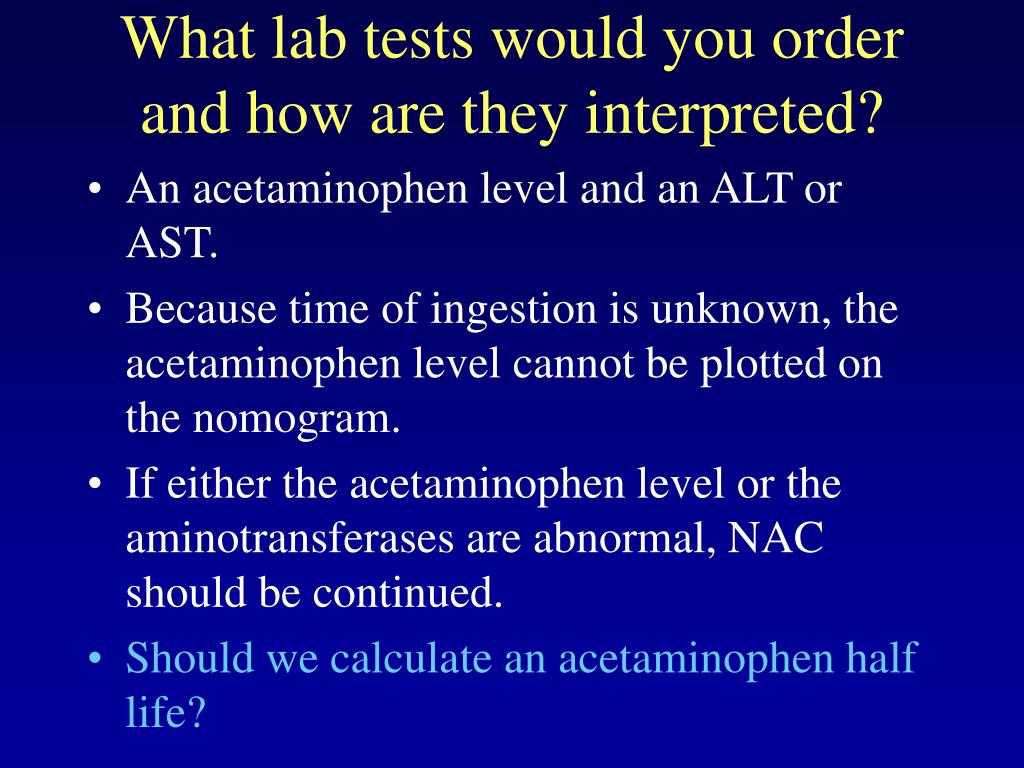 What lab tests would you order and how are they interpreted?

• An acetaminophen level and an ALT or AST.
• Because time of ingestion is unknown, the acetaminophen level cannot be plotted on the nomogram.
• If either the acetaminophen level or the aminotransferases are abnormal, NAC should be continued.
• Should we calculate an acetaminophen half life?